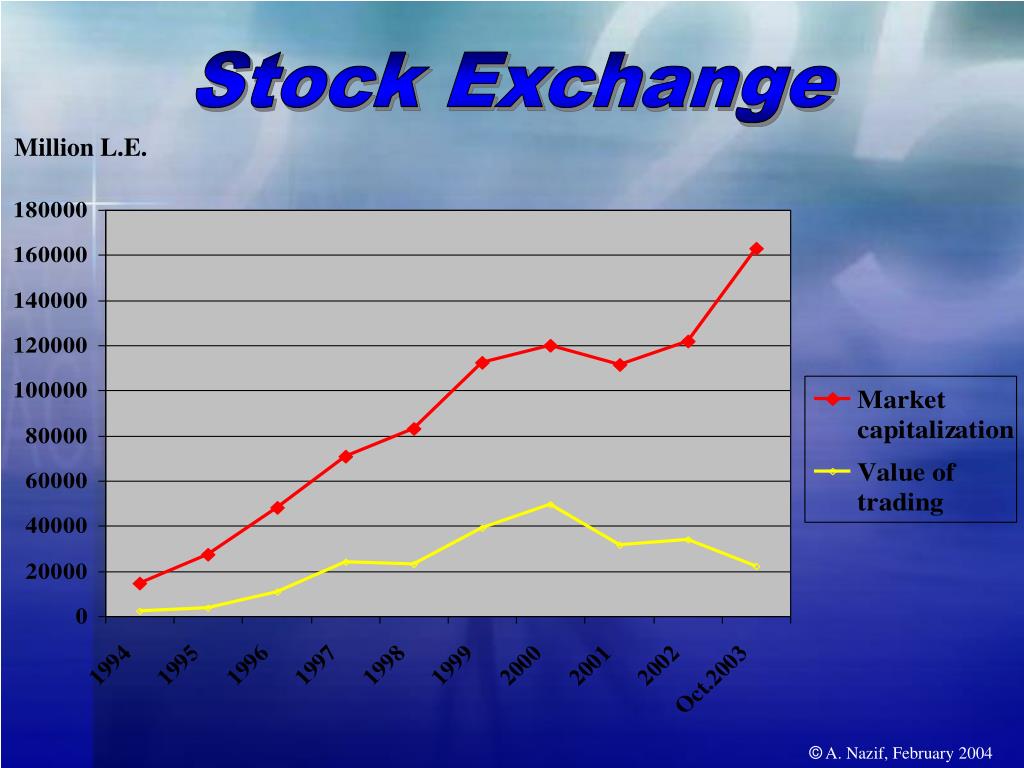 Stock Exchange

Million L.E.

180000
160000
140000
120000
100000
80000
60000
40000
20000
0

1994
1995
1996
1997
1998
1999
2000
2001
2002
Oct.2003

Market capitalization
Value of trading

© A. Nazif, February 2004